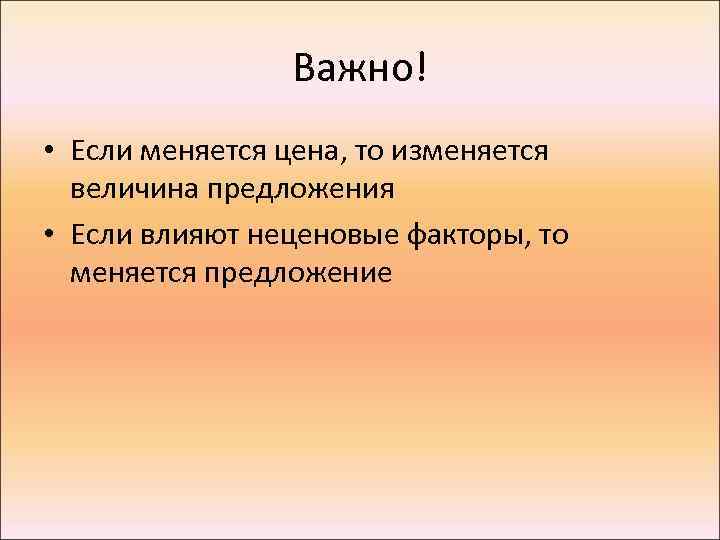 Важно!

• Если меняется цена, то изменяется величина предложения

• Если влияют неценовые факторы, то меняется предложение